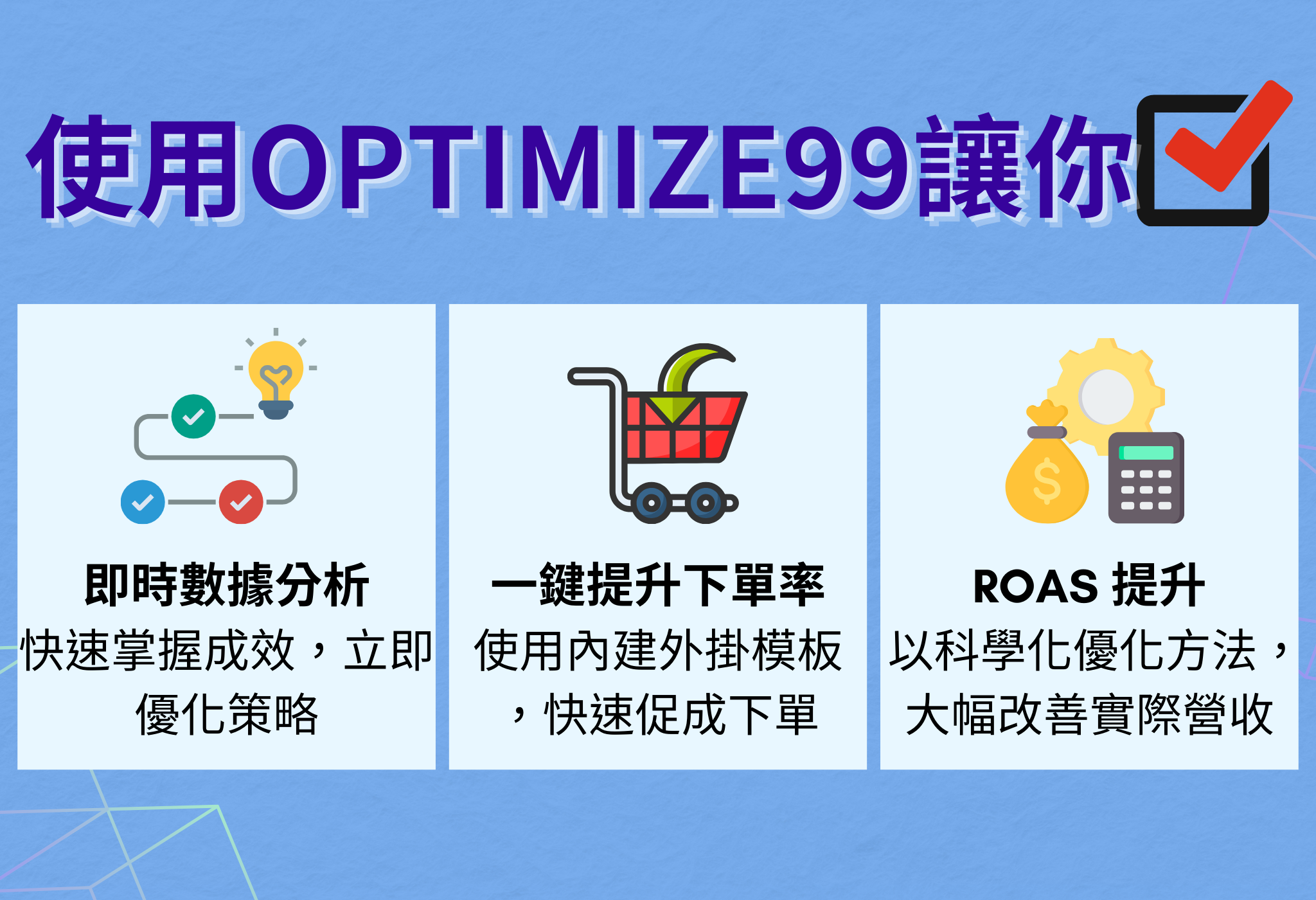 使用OPTIMIZE99讓你

即時數據分析
快速掌握成效，立即優化策略

一鍵提升下單率
使用內建外掛模板，快速促成下單

ROAS 提升
以科學化優化方法，大幅改善實際營收